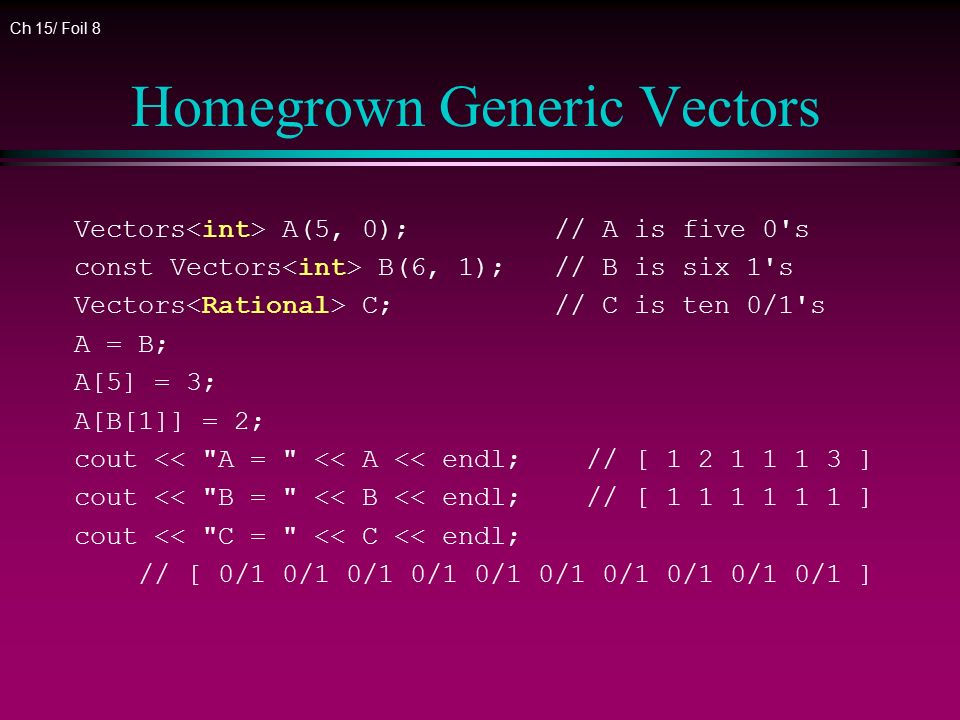 Ch 15/ Foil 8

Homegrown Generic Vectors

Vectors<int> A(5, 0);          // A is five 0's
const Vectors<int> B(6, 1);    // B is six 1's
Vectors<Rational> C;           // C is ten 0/1's
A = B;
A[5] = 3;
A[B[1]] = 2;
cout << "A = " << A << endl;     // [ 1 2 1 1 1 3 ]
cout << "B = " << B << endl;     // [ 1 1 1 1 1 1 ]
cout << "C = " << C << endl;
    // [ 0/1 0/1 0/1 0/1 0/1 0/1 0/1 0/1 0/1 0/1 ]